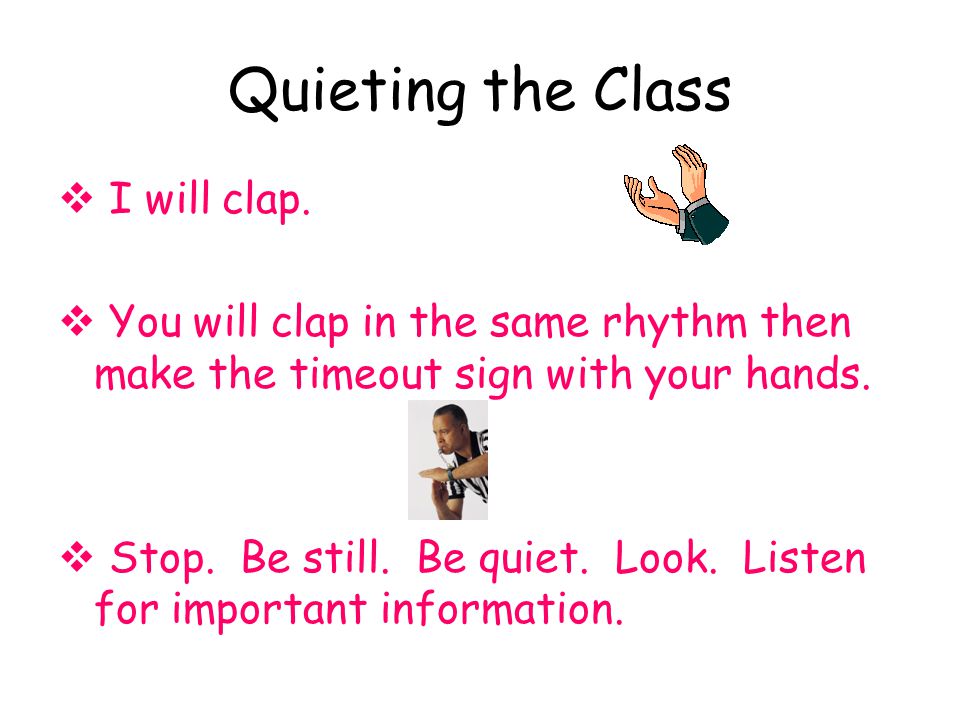 Quieting the Class

❖ I will clap.

❖ You will clap in the same rhythm then make the timeout sign with your hands.

❖ Stop. Be still. Be quiet. Look. Listen for important information.